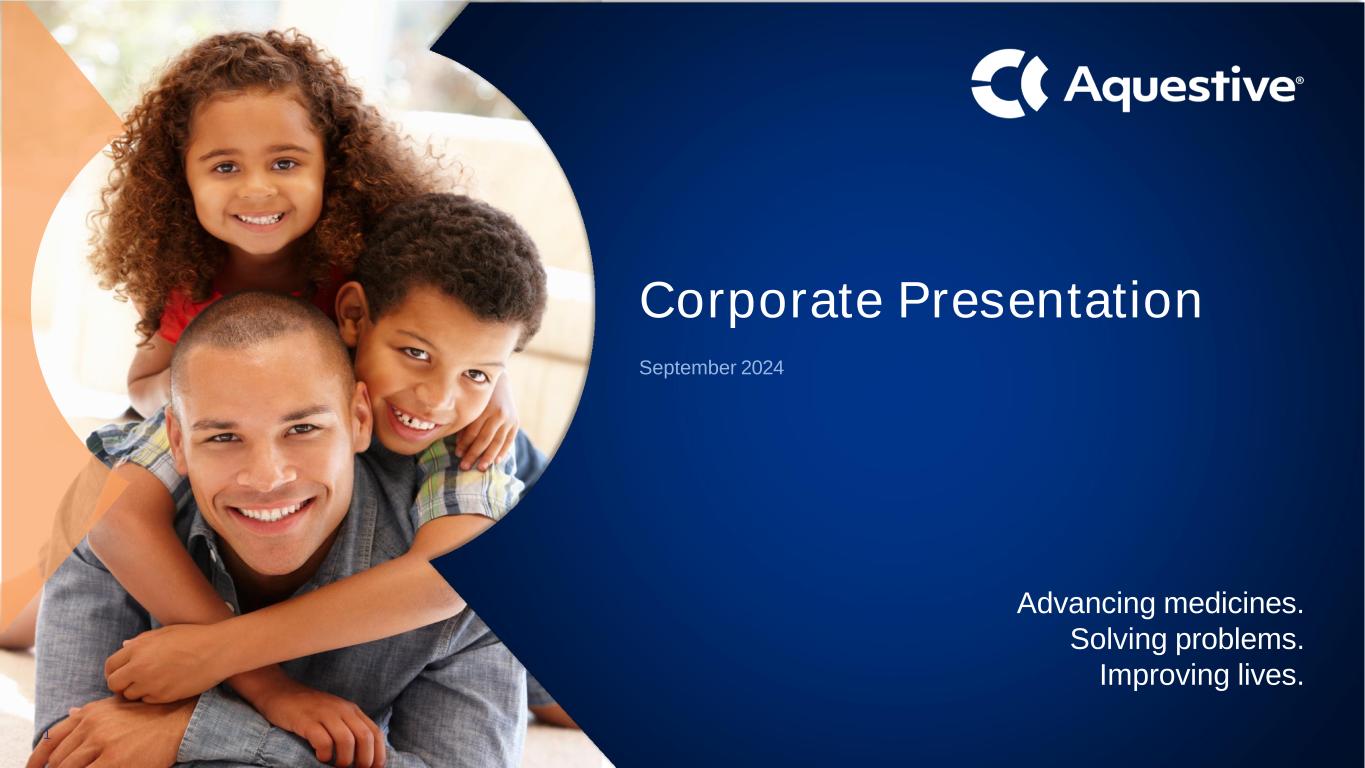 Aquestive®

Corporate Presentation

September 2024

Advancing medicines.
Solving problems.
Improving lives.

1